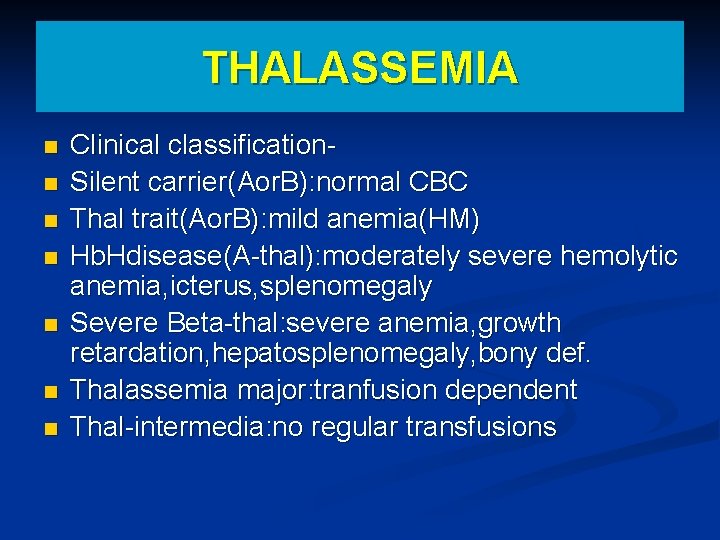 THALASSEMIA

- Clinical classification-
- Silent carrier(AorB):normal CBC
- Thal trait(AorB):mild anemia(HM)
- HbHdisease(A-thal):moderately severe hemolytic anemia,icterus,splenomegaly
- Severe Beta-thal:severe anemia,growth retardation,hepatosplenomegaly,bony def.
- Thalassemia major:tranfusion dependent
- Thal-intermedia:no regular transfusions